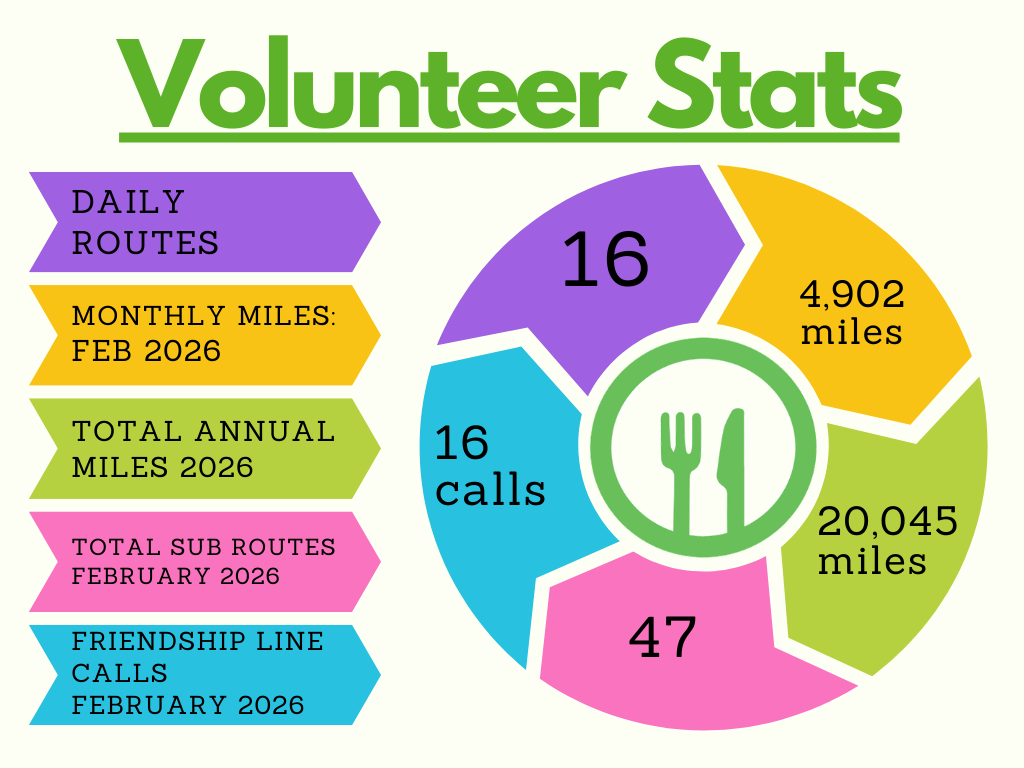 Volunteer Stats

DAILY ROUTES

MONTHLY MILES: FEB 2026

TOTAL ANNUAL MILES 2026

TOTAL SUB ROUTES FEBRUARY 2026

FRIENDSHIP LINE CALLS FEBRUARY 2026

16

4,902 miles

20,045 miles

47

16 calls